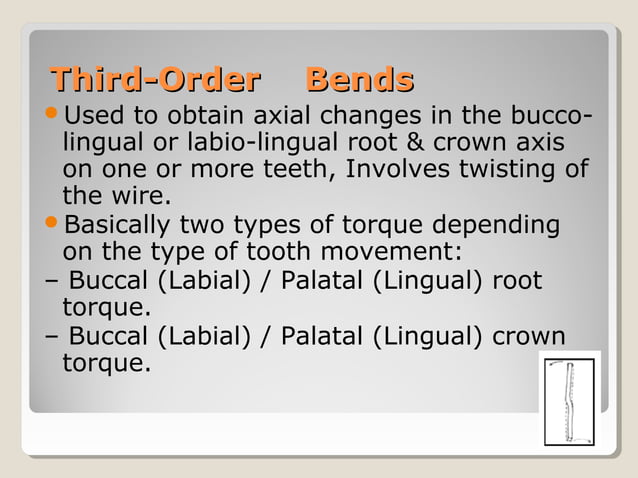 Third-Order Bends

• Used to obtain axial changes in the bucco-lingual or labio-lingual root & crown axis on one or more teeth, Involves twisting of the wire.

• Basically two types of torque depending on the type of tooth movement:

– Buccal (Labial) / Palatal (Lingual) root torque.

– Buccal (Labial) / Palatal (Lingual) crown torque.